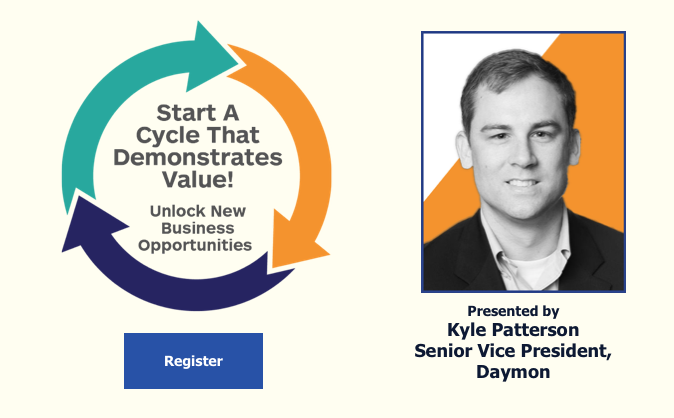 Start A Cycle That Demonstrates Value!

Unlock New Business Opportunities

Register

Presented by
Kyle Patterson
Senior Vice President, Daymon